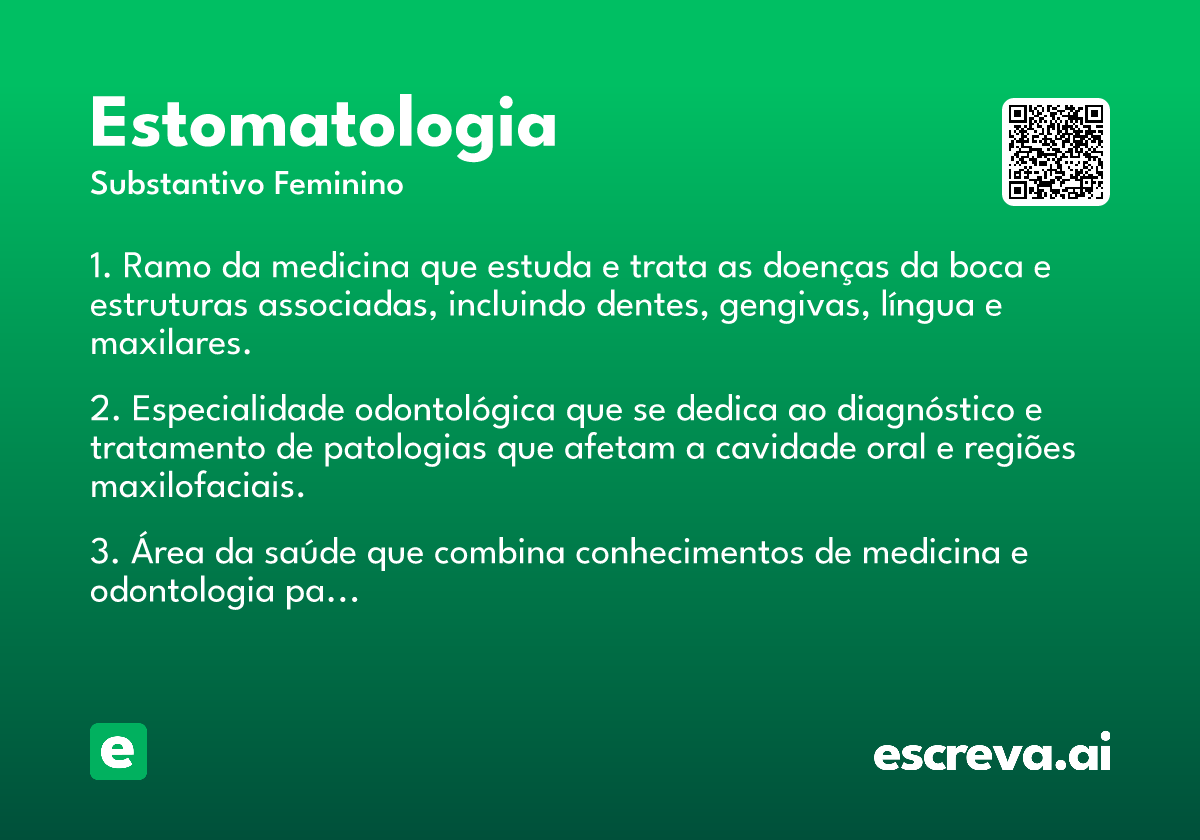 Estomatologia
Substantivo Feminino

1. Ramo da medicina que estuda e trata as doenças da boca e estruturas associadas, incluindo dentes, gengivas, língua e maxilares.

2. Especialidade odontológica que se dedica ao diagnóstico e tratamento de patologias que afetam a cavidade oral e regiões maxilofaciais.

3. Área da saúde que combina conhecimentos de medicina e odontologia pa...

e

escreva.ai